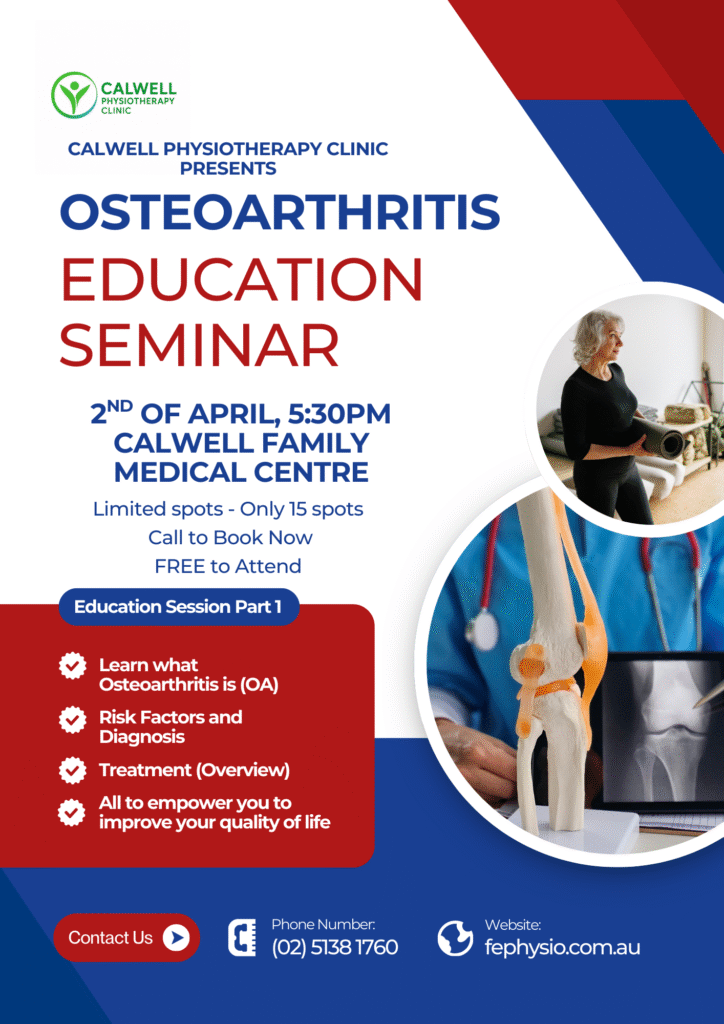 CALWELL PHYSIOTHERAPY CLINIC

CALWELL PHYSIOTHERAPY CLINIC PRESENTS

OSTEOARTHRITIS EDUCATION SEMINAR

2$^{ND}$ OF APRIL, 5:30PM
CALWELL FAMILY MEDICAL CENTRE

Limited spots - Only 15 spots
Call to Book Now
FREE to Attend

Education Session Part 1

Learn what Osteoarthritis is (OA)

Risk Factors and Diagnosis

Treatment (Overview)

All to empower you to improve your quality of life

Contact Us

Phone Number:
(02) 5138 1760

Website:
fephysio.com.au